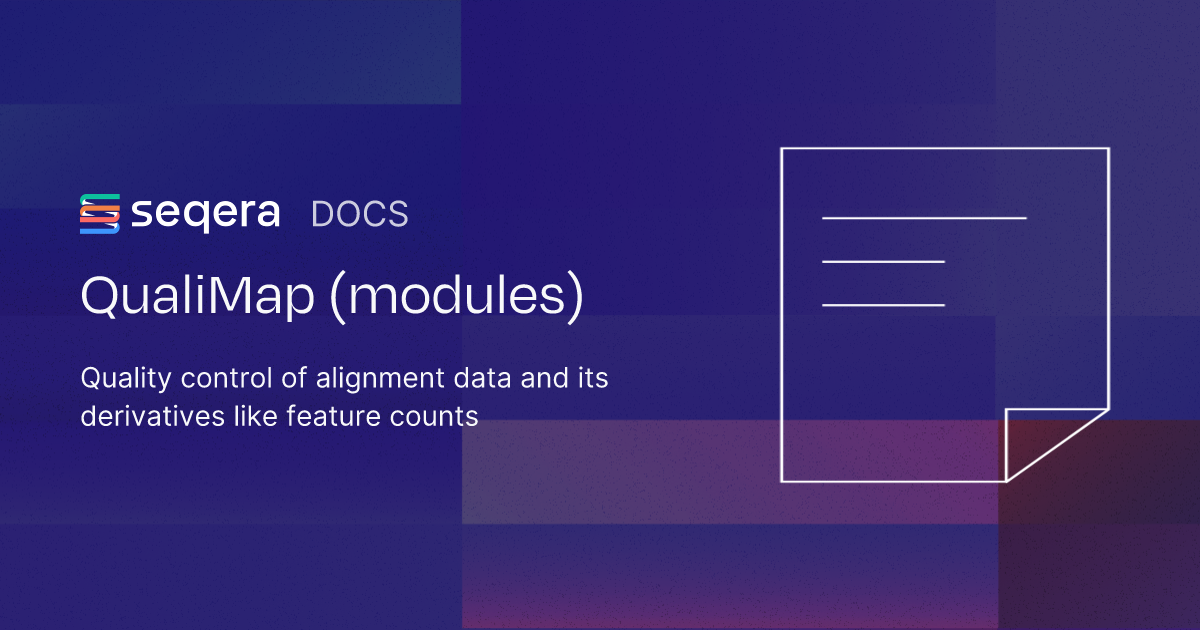 seqera DOCS

QualiMap (modules)

Quality control of alignment data and its derivatives like feature counts